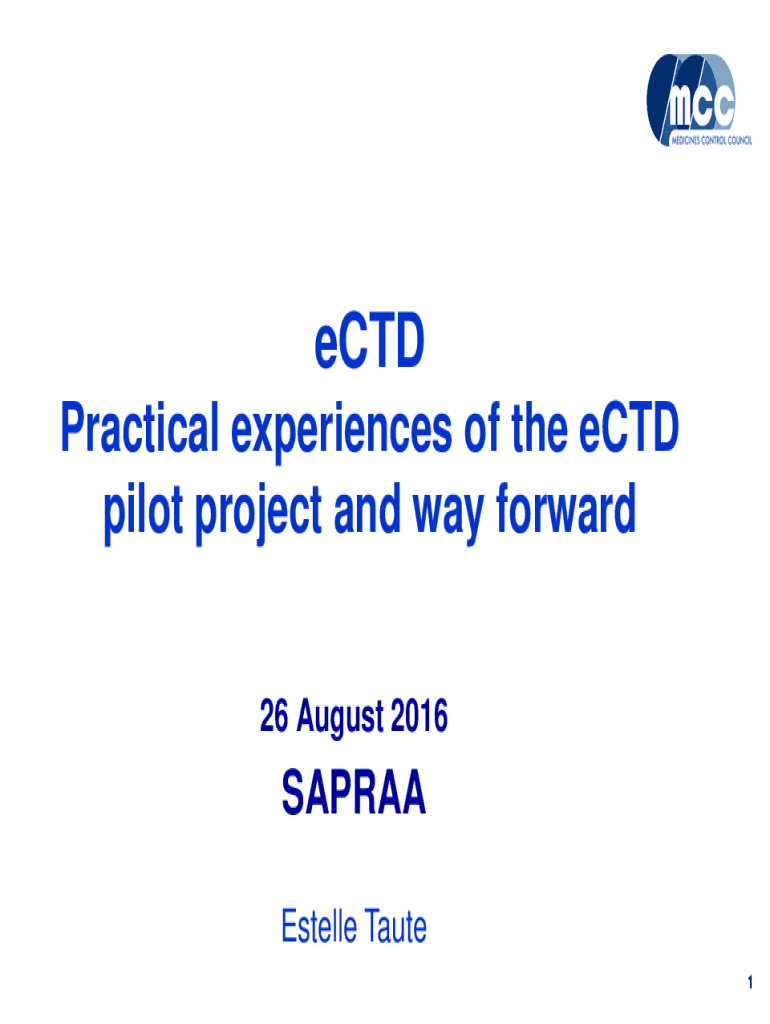 mcc
MEDICINES CONTROL COUNCIL

eCTD
Practical experiences of the eCTD pilot project and way forward

26 August 2016

SAPRAA

Estelle Taute

1